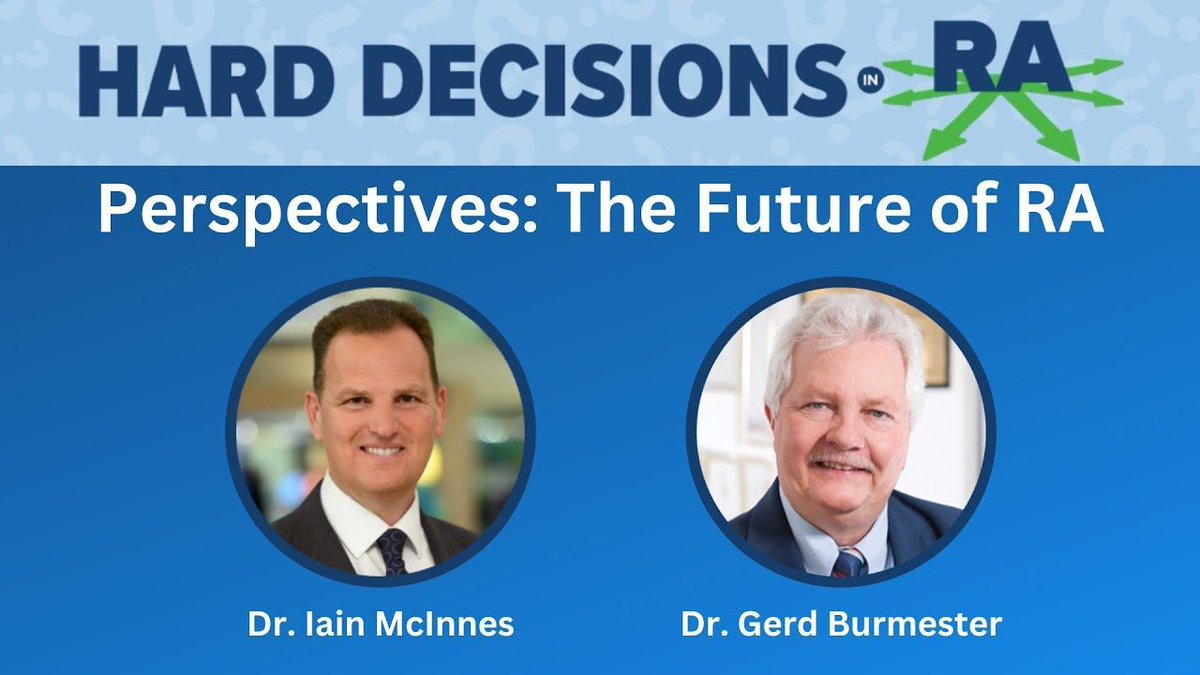 HARD DECISIONS IN RA

Perspectives: The Future of RA

Dr. Iain McInnes

Dr. Gerd Burmester